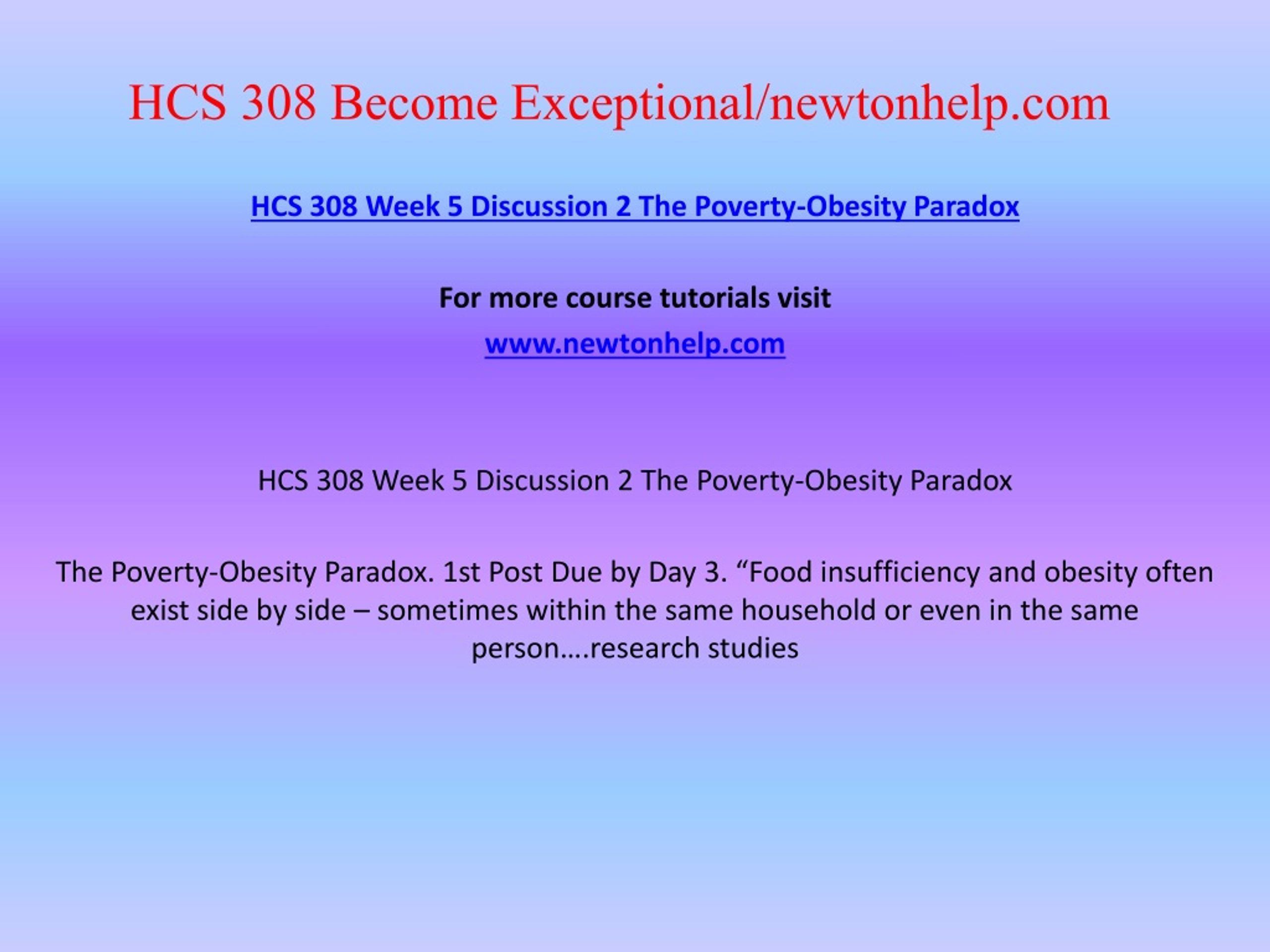 HCS 308 Become Exceptional/newtonhelp.com

HCS 308 Week 5 Discussion 2 The Poverty-Obesity Paradox

For more course tutorials visit

www.newtonhelp.com

HCS 308 Week 5 Discussion 2 The Poverty-Obesity Paradox

The Poverty-Obesity Paradox. 1st Post Due by Day 3. “Food insufficiency and obesity often exist side by side – sometimes within the same household or even in the same person….research studies